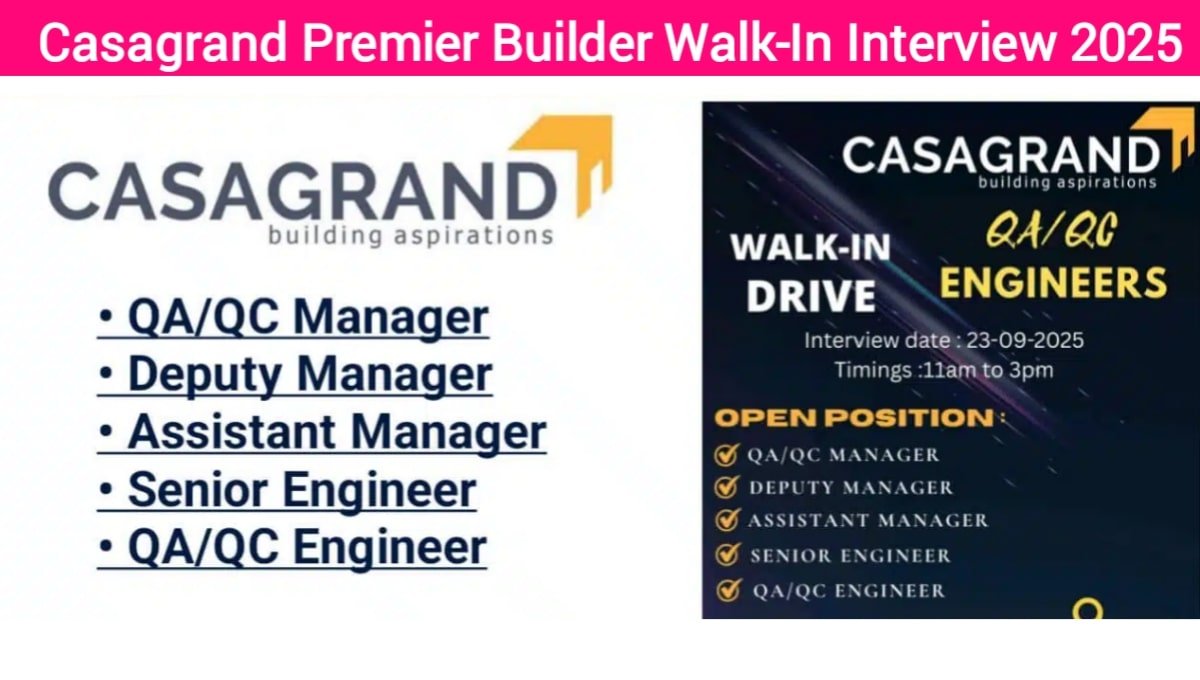 Casagrand Premier Builder Walk-In Interview 2025

CASAGRAND
building aspirations

• QA/QC Manager
• Deputy Manager
• Assistant Manager
• Senior Engineer
• QA/QC Engineer

CASAGRAND
building aspirations

WALK-IN DRIVE

QA/QC ENGINEERS

Interview date : 23-09-2025
Timings :11am to 3pm

OPEN POSITION :

QA/QC MANAGER
DEPUTY MANAGER
ASSISTANT MANAGER
SENIOR ENGINEER
QA/QC ENGINEER